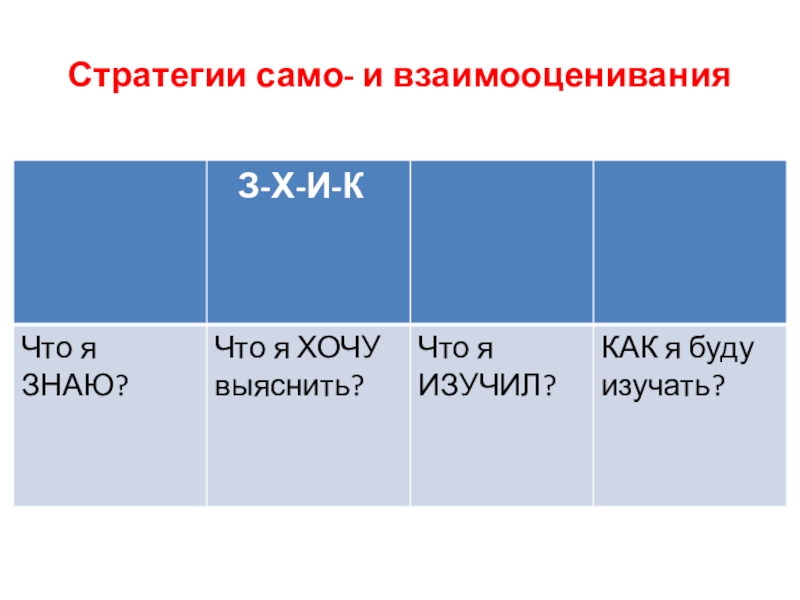 Стратегии само- и взаимооценивания

| | З-Х-И-К | | |
|---|---|---|---|
| Что я ЗНАЮ? | Что я ХОЧУ выяснить? | Что я ИЗУЧИЛ? | КАК я буду изучать? |